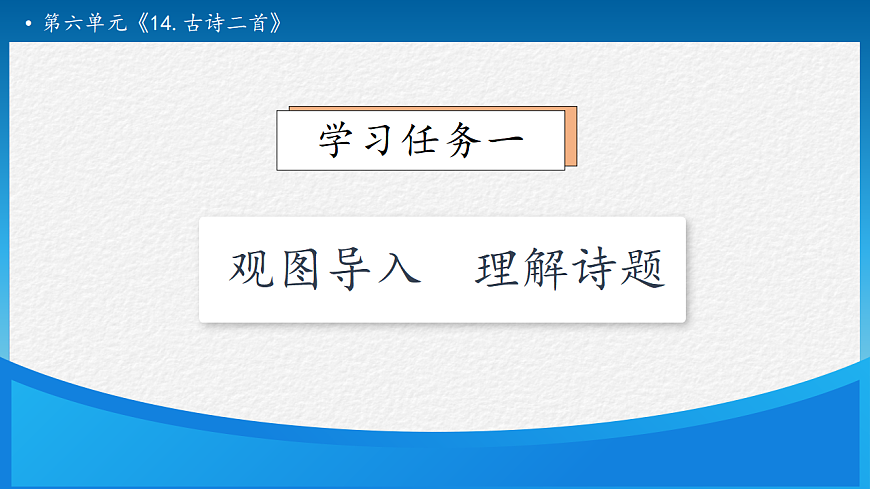 • 第六单元《14. 古诗二首》

学习任务一

观图导入　理解诗题